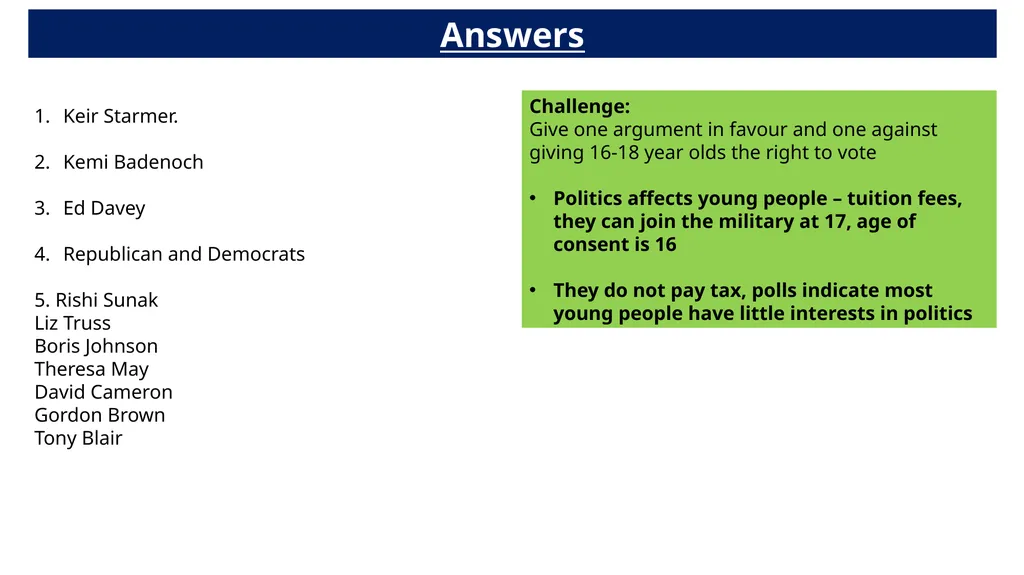 Answers

1. Keir Starmer.

2. Kemi Badenoch

3. Ed Davey

4. Republican and Democrats

5. Rishi Sunak
Liz Truss
Boris Johnson
Theresa May
David Cameron
Gordon Brown
Tony Blair

Challenge:
Give one argument in favour and one against giving 16-18 year olds the right to vote

• Politics affects young people – tuition fees, they can join the military at 17, age of consent is 16

• They do not pay tax, polls indicate most young people have little interests in politics